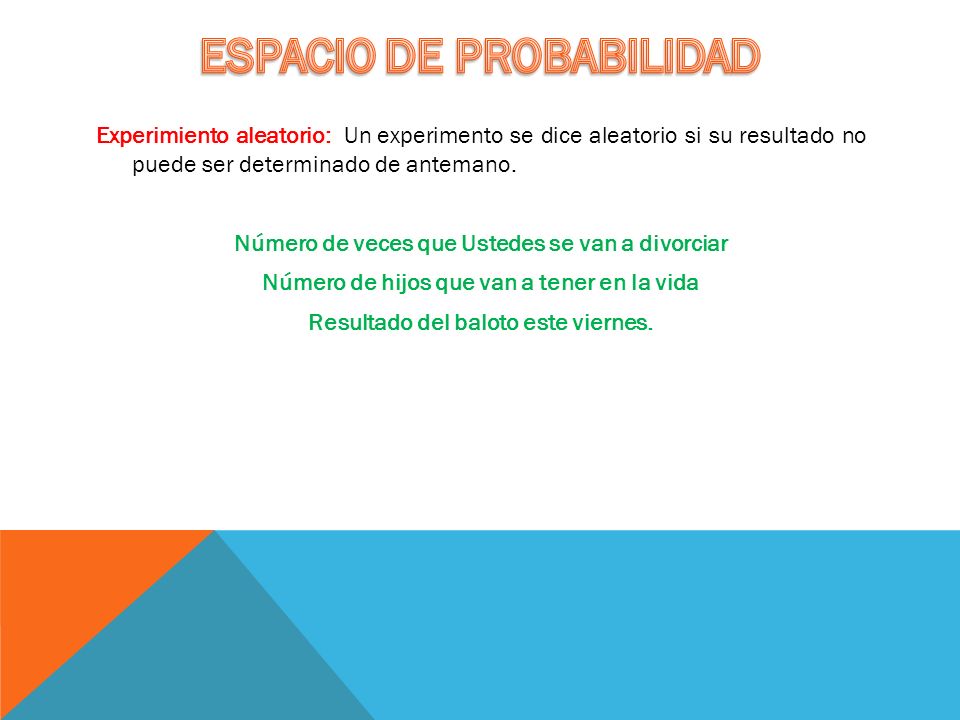 ESPACIO DE PROBABILIDAD

Experimiento aleatorio: Un experimento se dice aleatorio si su resultado no puede ser determinado de antemano.

Número de veces que Ustedes se van a divorciar

Número de hijos que van a tener en la vida

Resultado del baloto este viernes.